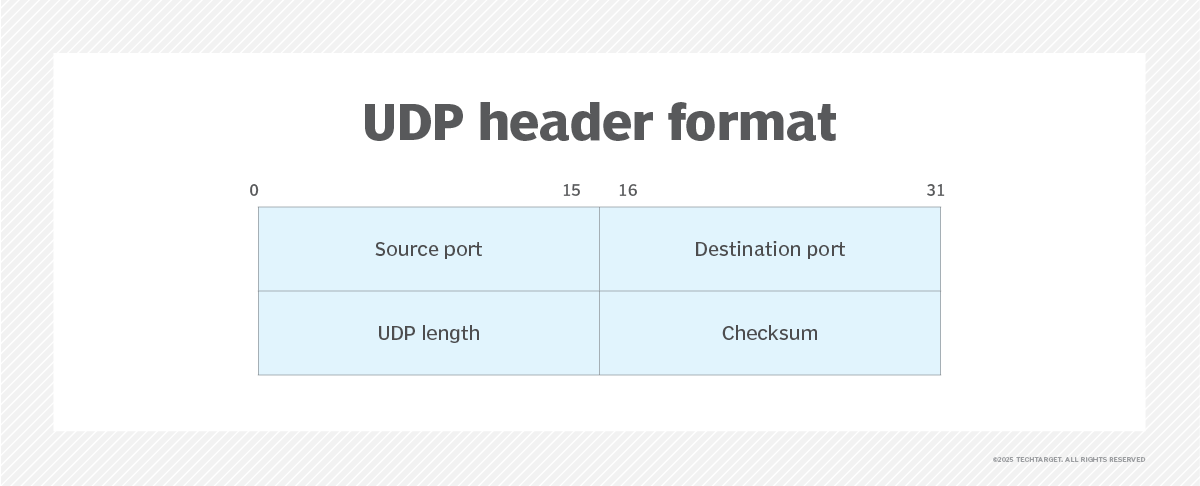 UDP header format

0 15 16 31

| Source port | Destination port |
|---|---|
| UDP length | Checksum |

©2025 TECHTARGET. ALL RIGHTS RESERVED